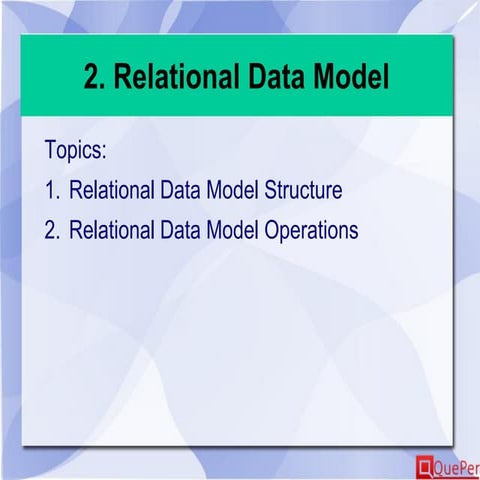 2. Relational Data Model

Topics:

1. Relational Data Model Structure
2. Relational Data Model Operations

QuePer